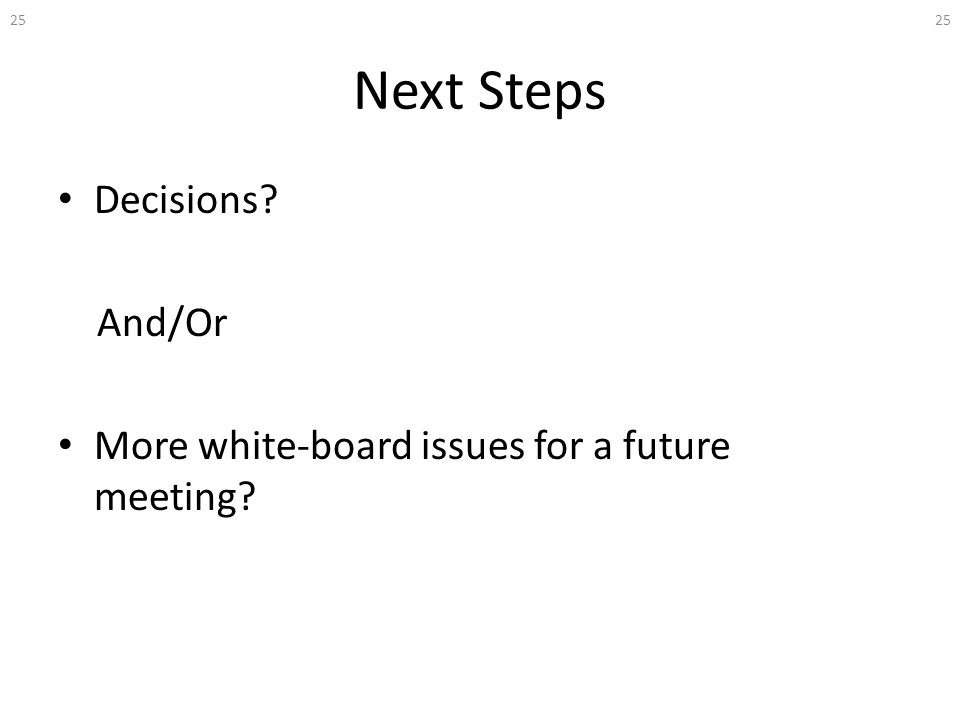 25

25

Next Steps

• Decisions?

And/Or

• More white-board issues for a future meeting?